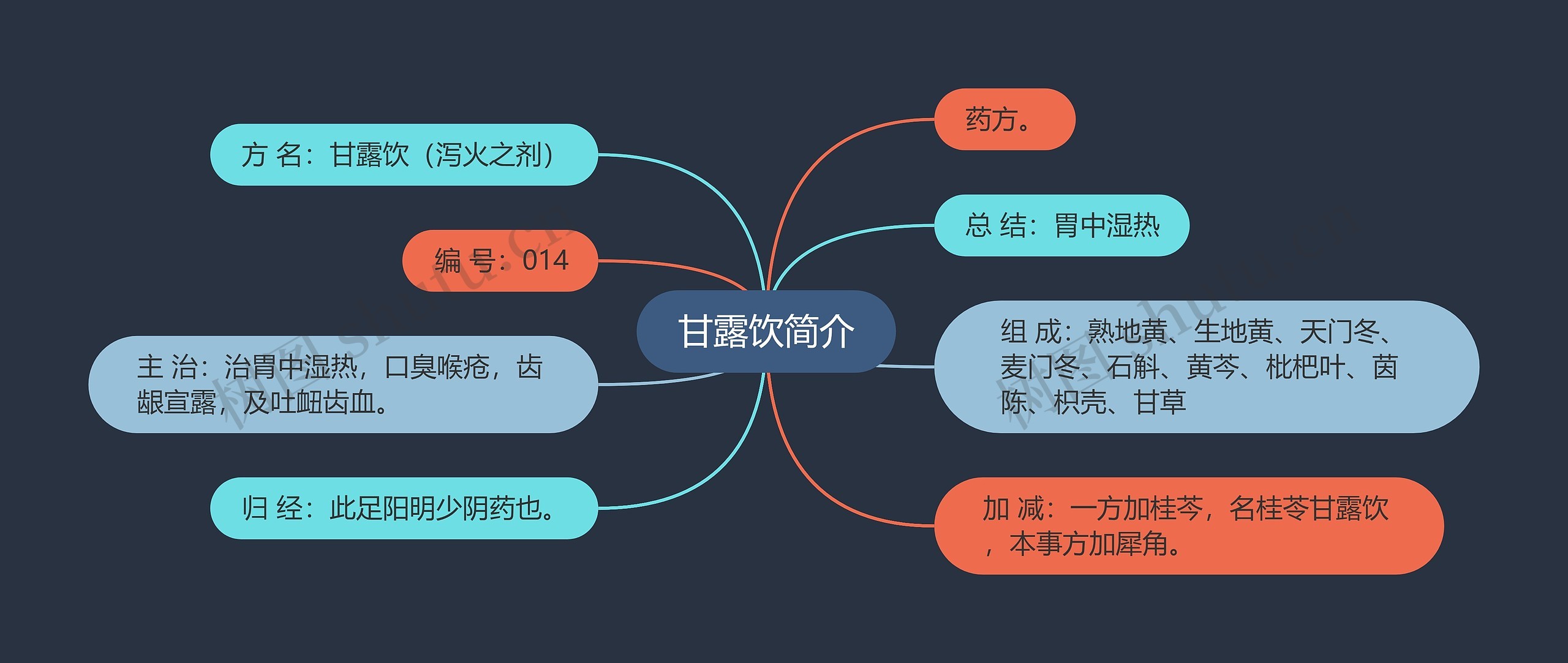 甘露饮简介

方 名：甘露饮（泻火之剂）

编 号：014

主 治：治胃中湿热，口臭喉疮，齿龈宣露，及吐衄齿血。

归 经：此足阳明少阴药也。

药方。

总 结：胃中湿热

组 成：熟地黄、生地黄、天门冬、麦门冬、石斛、黄芩、枇杷叶、茵陈、枳壳、甘草

加 减：一方加桂苓，名桂苓甘露饮，本事方加犀角。

树图 shutu.cn

树图 shutu.cn